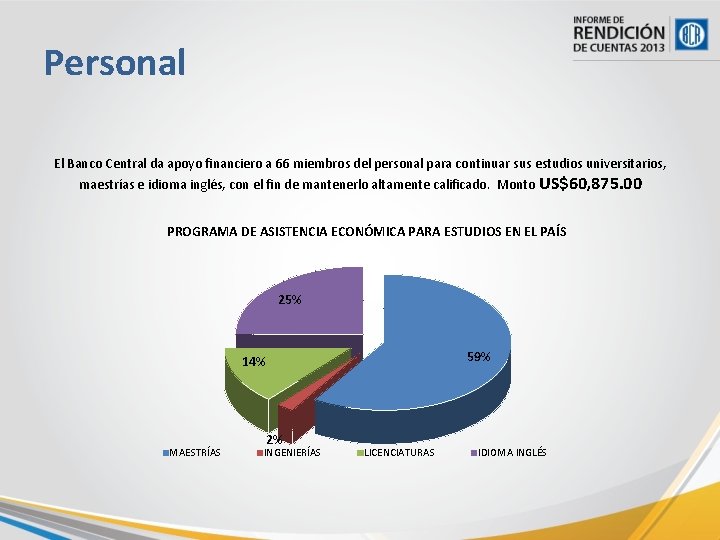 INFORME DE
RENDICIÓN
DE CUENTAS 2013

BCR

Personal

El Banco Central da apoyo financiero a 66 miembros del personal para continuar sus estudios universitarios, maestrías e idioma inglés, con el fin de mantenerlo altamente calificado. Monto US$60,875.00

PROGRAMA DE ASISTENCIA ECONÓMICA PARA ESTUDIOS EN EL PAÍS

25%

14%

59%

2%

MAESTRÍAS
INGENIERÍAS
LICENCIATURAS
IDIOMA INGLÉS